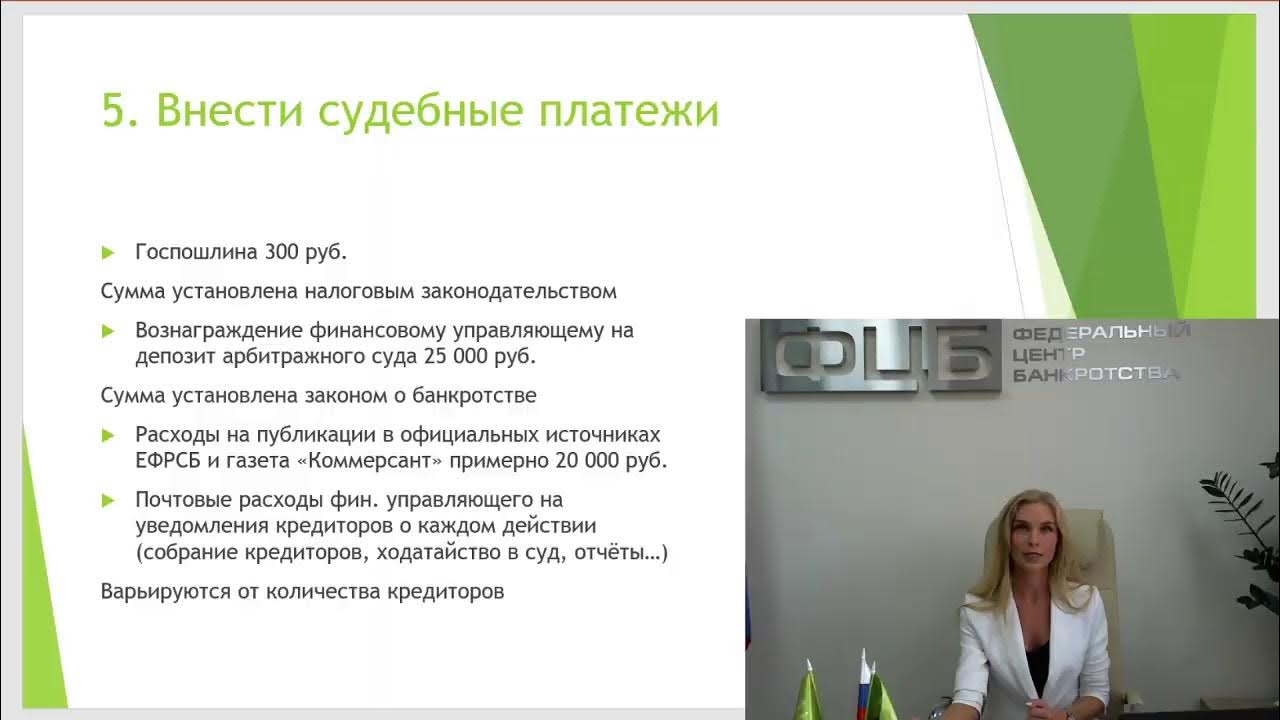 5. Внести судебные платежи

Госпошлина 300 руб.

Сумма установлена налоговым законодательством

Вознаграждение финансовому управляющему на депозит арбитражного суда 25 000 руб.

Сумма установлена законом о банкротстве

Расходы на публикации в официальных источниках ЕФРСБ и газета «Коммерсант» примерно 20 000 руб.

Почтовые расходы фин. управляющего на уведомления кредиторов о каждом действии (собрание кредиторов, ходатайство в суд, отчёты…)

Варьируются от количества кредиторов

ФЦБ ФЕДЕРАЛЬНЫЙ ЦЕНТР БАНКРОТСТВА